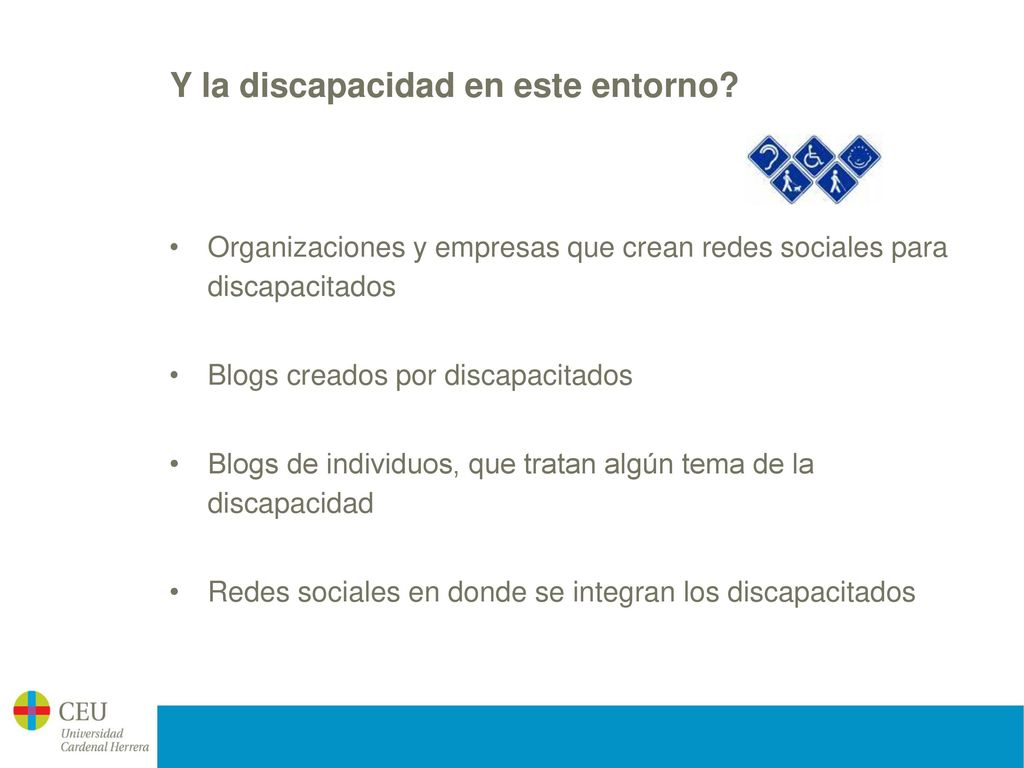 Y la discapacidad en este entorno?

• Organizaciones y empresas que crean redes sociales para discapacitados

• Blogs creados por discapacitados

• Blogs de individuos, que tratan algún tema de la discapacidad

• Redes sociales en donde se integran los discapacitados

CEU
Universidad
Cardenal Herrera